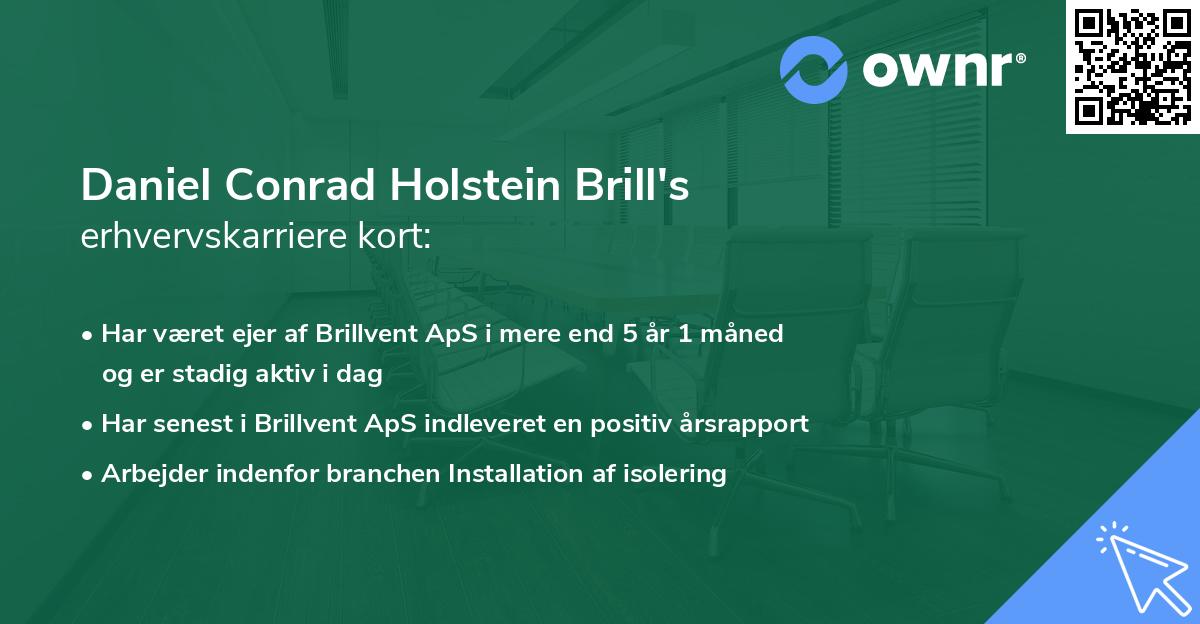 ownr®

Daniel Conrad Holstein Brill's
erhvervskarriere kort:

• Har været ejer af Brillvent ApS i mere end 5 år 1 måned og er stadig aktiv i dag

• Har senest i Brillvent ApS indleveret en positiv årsrapport

• Arbejder indenfor branchen Installation af isolering